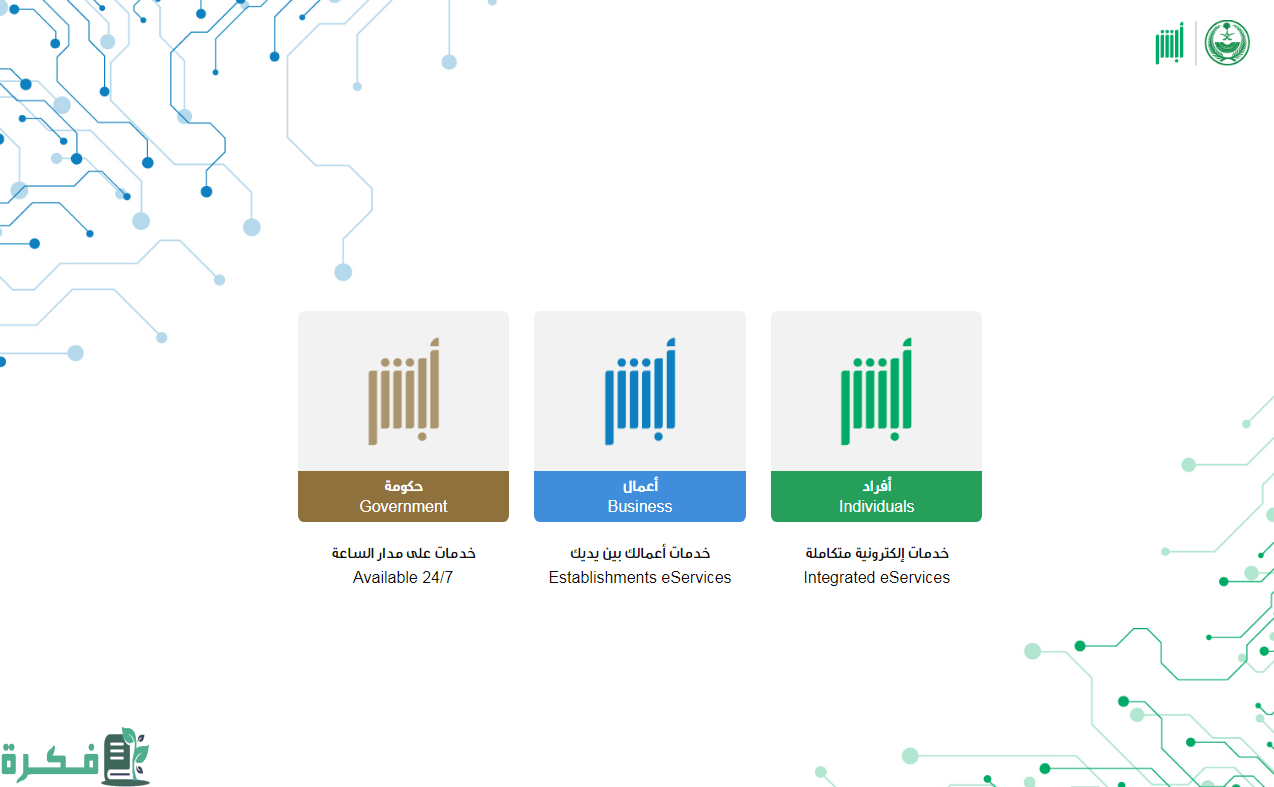 أبشر

أبشر
أفراد
Individuals
خدمات إلكترونية متكاملة
Integrated eServices

أبشر
أعمال
Business
خدمات أعمالك بين يديك
Establishments eServices

أبشر
حكومة
Government
خدمات على مدار الساعة
Available 24/7

فكرة